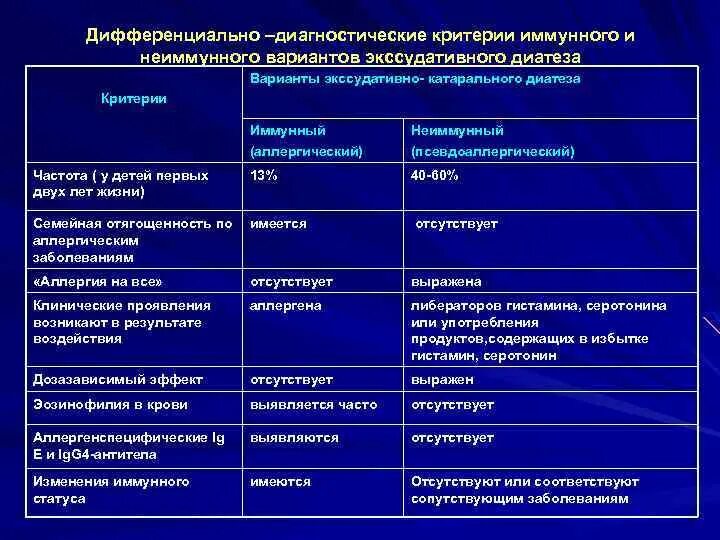 Дифференциально –диагностические критерии иммунного и неиммунного вариантов экссудативного диатеза

| Критерии | Варианты экссудативно- катарального диатеза | |
|---|---|---|
| | Иммунный (аллергический) | Неиммунный (псевдоаллергический) |
| Частота ( у детей первых двух лет жизни) | 13% | 40-60% |
| Семейная отягощенность по аллергическим заболеваниям | имеется | отсутствует |
| «Аллергия на все» | отсутствует | выражена |
| Клинические проявления возникают в результате воздействия | аллергена | либераторов гистамина, серотонина или употребления продуктов,содержащих в избытке гистамин, серотонин |
| Дозазависимый эффект | отсутствует | выражен |
| Эозинофилия в крови | выявляется часто | отсутствует |
| Аллергенспецифические Ig E и IgG4-антитела | выявляются | отсутствует |
| Изменения иммунного статуса | имеются | Отсутствуют или соответствуют сопутствующим заболеваниям |